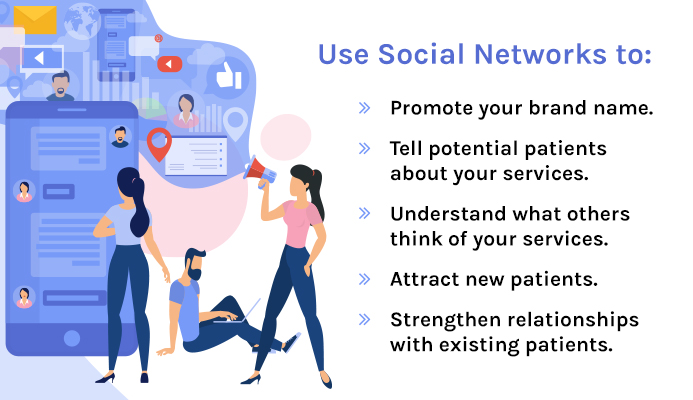 Use Social Networks to:

» Promote your brand name.

» Tell potential patients about your services.

» Understand what others think of your services.

» Attract new patients.

» Strengthen relationships with existing patients.